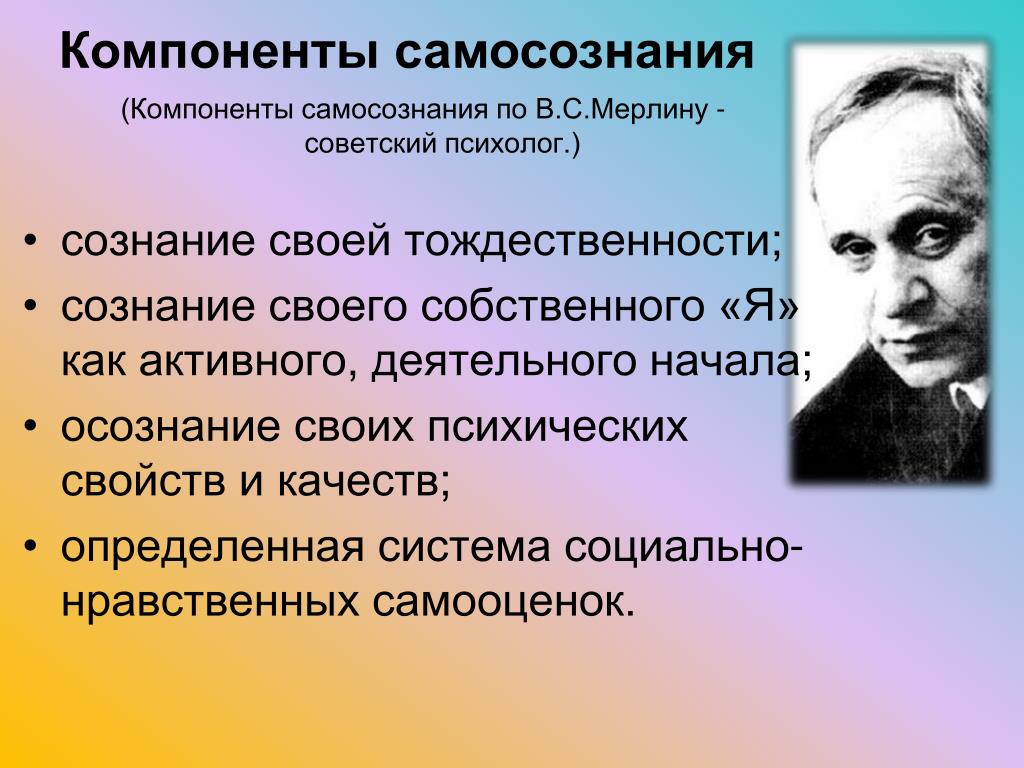 Компоненты самосознания

(Компоненты самосознания по В.С.Мерлину - советский психолог.)

• сознание своей тождественности;
• сознание своего собственного «Я» как активного, деятельного начала;
• осознание своих психических свойств и качеств;
• определенная система социально-нравственных самооценок.